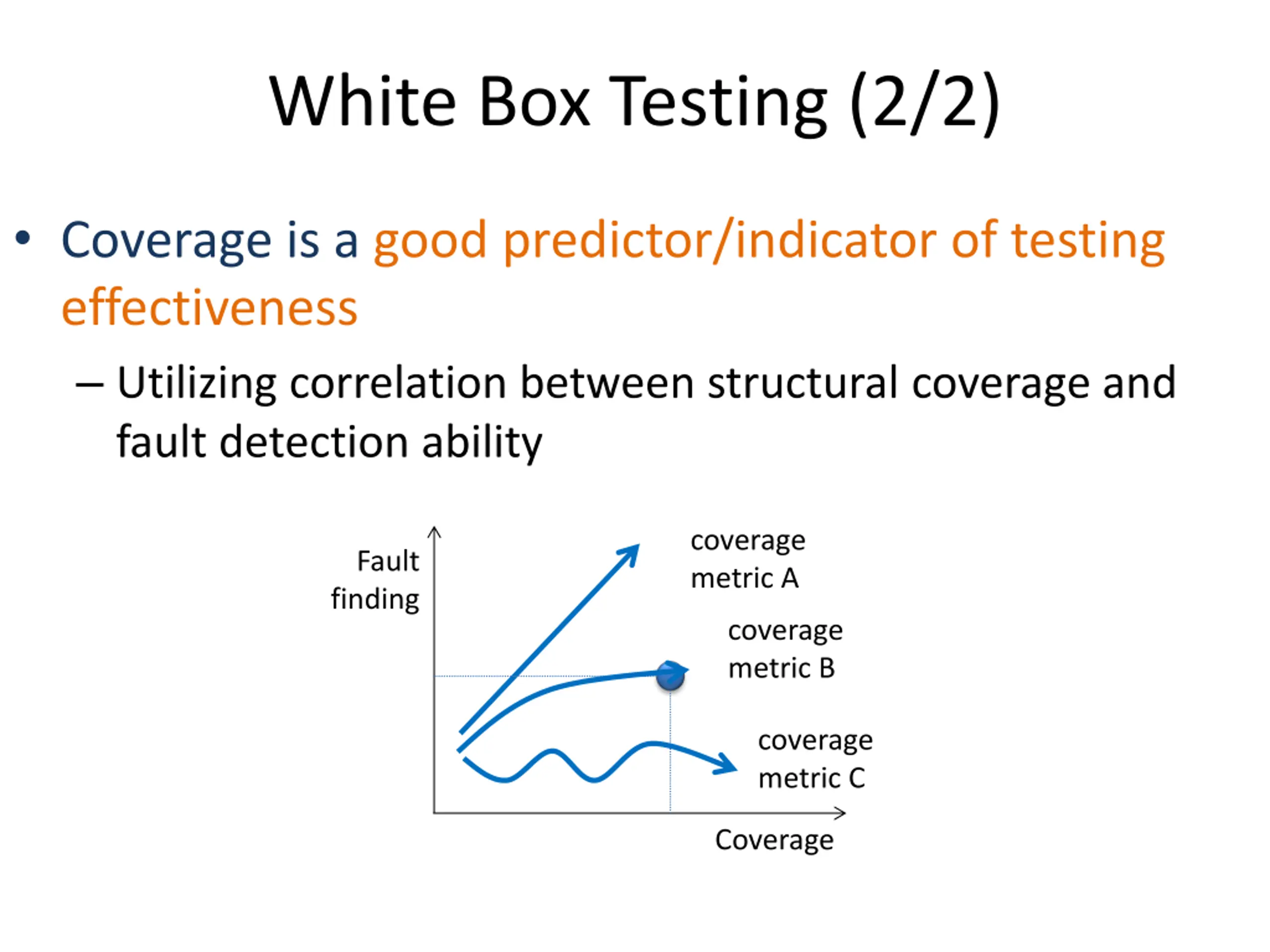 White Box Testing (2/2)

• Coverage is a good predictor/indicator of testing effectiveness

– Utilizing correlation between structural coverage and fault detection ability

Fault finding

coverage metric A

coverage metric B

coverage metric C

Coverage